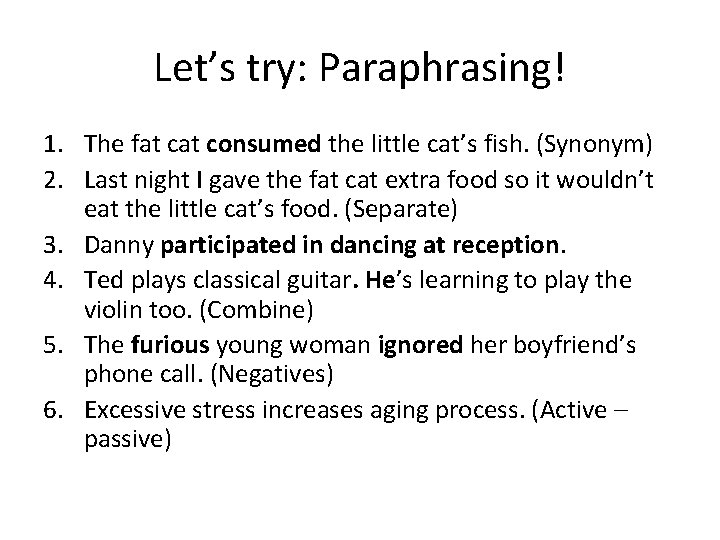 Let’s try: Paraphrasing!

1. The fat cat consumed the little cat’s fish. (Synonym)
2. Last night I gave the fat cat extra food so it wouldn’t eat the little cat’s food. (Separate)
3. Danny participated in dancing at reception.
4. Ted plays classical guitar. He’s learning to play the violin too. (Combine)
5. The furious young woman ignored her boyfriend’s phone call. (Negatives)
6. Excessive stress increases aging process. (Active – passive)